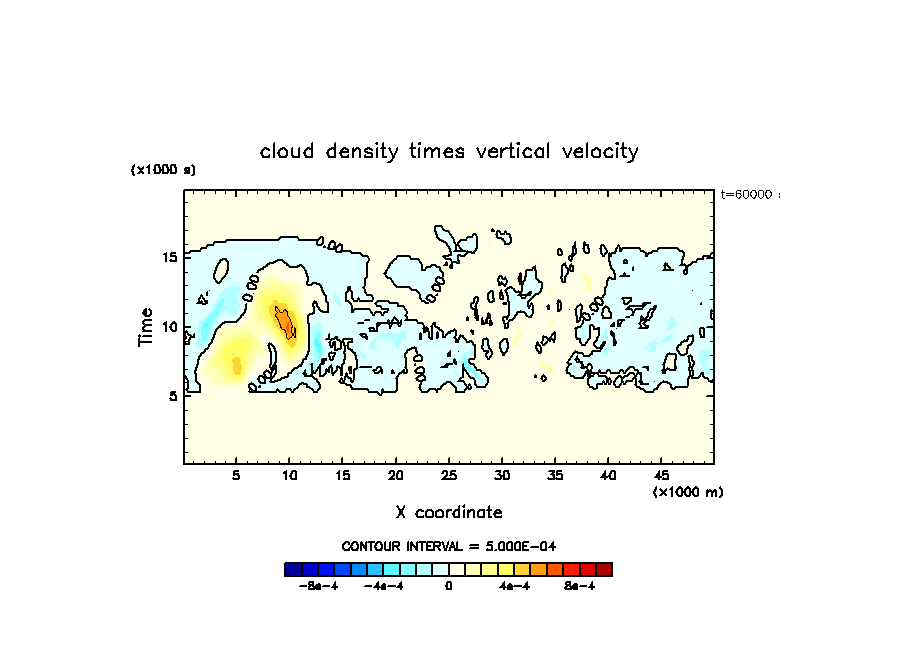 cloud density times vertical velocity

(x1000 s)

t=60000 :

Time

15

10

5

5 10 15 20 25 30 35 40 45

(x1000 m)

X coordinate

CONTOUR INTERVAL = 5.000E-04

-8e-4 -4e-4 0 4e-4 8e-4